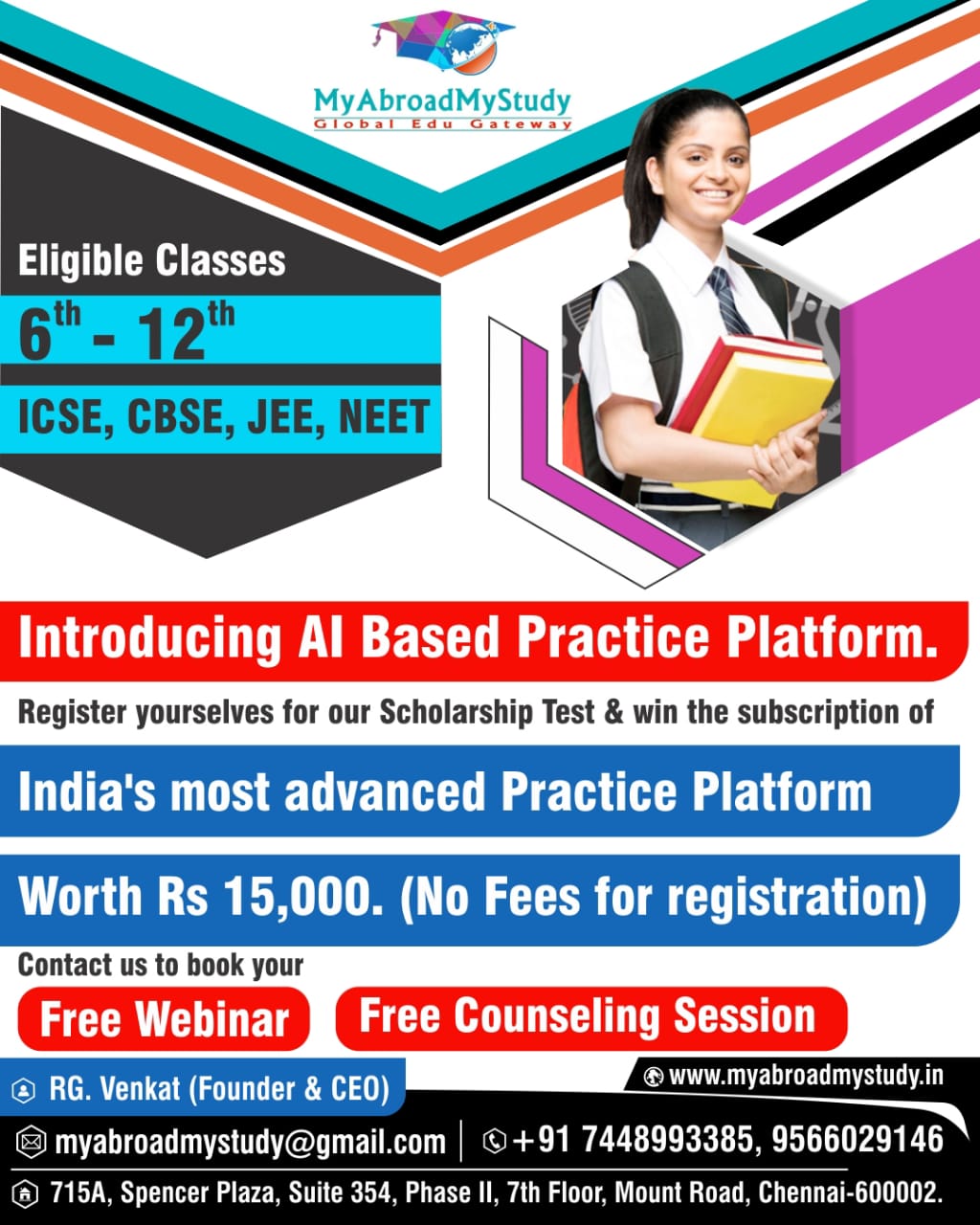 MyAbroadMyStudy
Global Edu Gateway

Eligible Classes

$6^{th}$ - $12^{th}$

ICSE, CBSE, JEE, NEET

Introducing AI Based Practice Platform.

Register yourselves for our Scholarship Test & win the subscription of

India's most advanced Practice Platform

Worth Rs 15,000. (No Fees for registration)

Contact us to book your

Free Webinar

Free Counseling Session

RG. Venkat (Founder & CEO)

www.myabroadmystudy.in

myabroadmystudy@gmail.com

+91 7448993385, 9566029146

715A, Spencer Plaza, Suite 354, Phase II, 7th Floor, Mount Road, Chennai-600002.